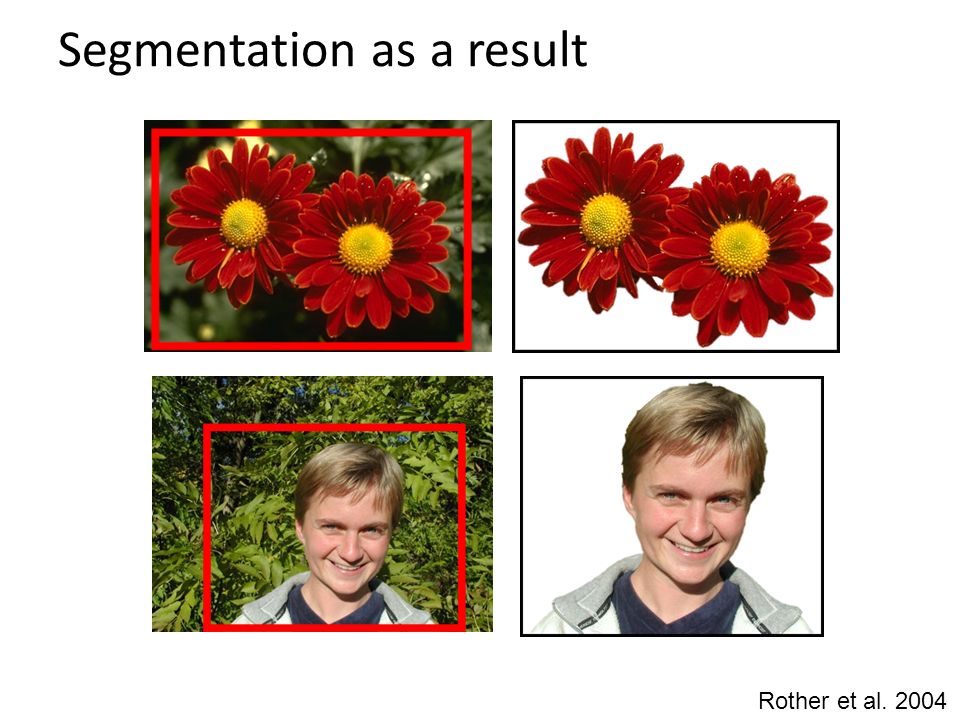 Segmentation as a result

Rother et al. 2004